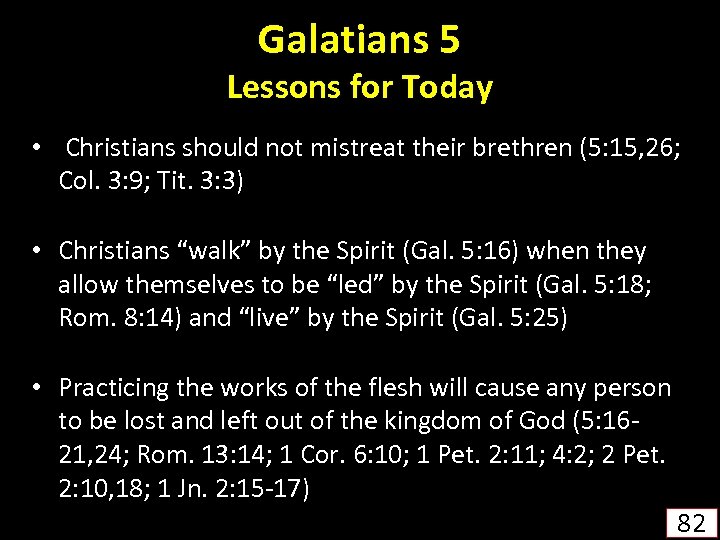 Galatians 5
Lessons for Today

• Christians should not mistreat their brethren (5:15,26; Col. 3:9; Tit. 3:3)

• Christians “walk” by the Spirit (Gal. 5:16) when they allow themselves to be “led” by the Spirit (Gal. 5:18; Rom. 8:14) and “live” by the Spirit (Gal. 5:25)

• Practicing the works of the flesh will cause any person to be lost and left out of the kingdom of God (5:16-21,24; Rom. 13:14; 1 Cor. 6:10; 1 Pet. 2:11; 4:2; 2 Pet. 2:10,18; 1 Jn. 2:15-17)

82